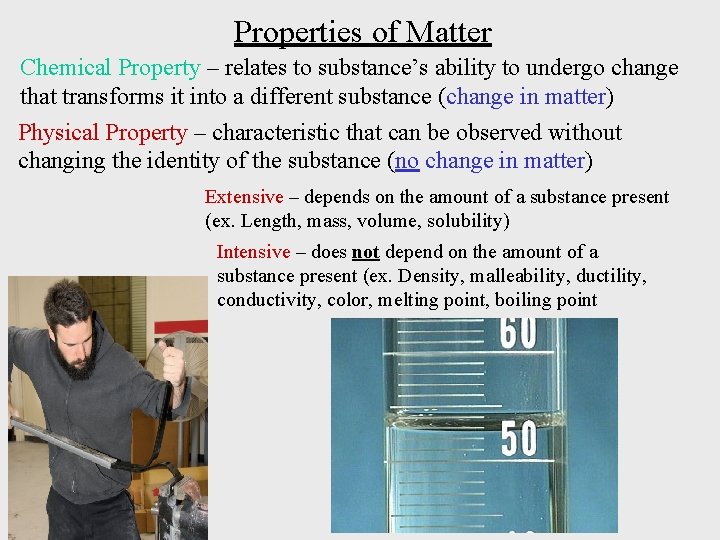 Properties of Matter

Chemical Property – relates to substance's ability to undergo change that transforms it into a different substance (change in matter)

Physical Property – characteristic that can be observed without changing the identity of the substance (no change in matter)

Extensive – depends on the amount of a substance present (ex. Length, mass, volume, solubility)

Intensive – does not depend on the amount of a substance present (ex. Density, malleability, ductility, conductivity, color, melting point, boiling point

60

50